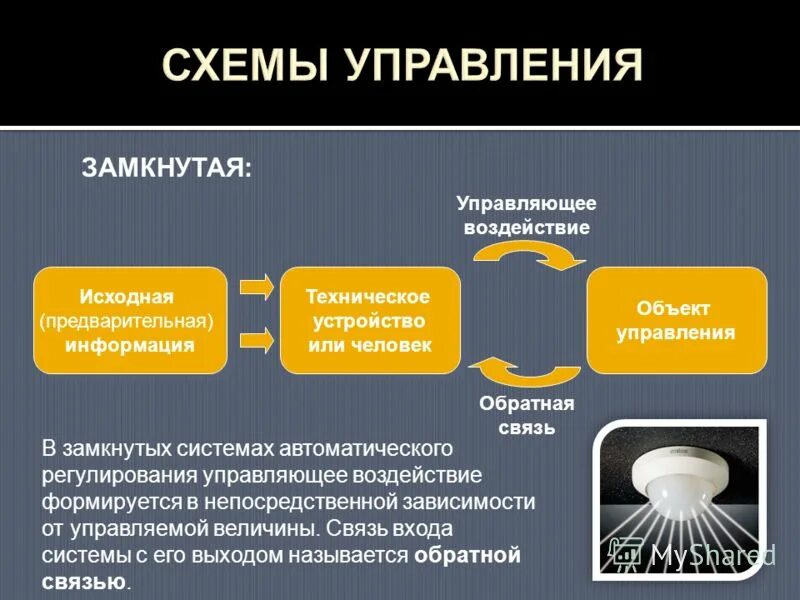 СХЕМЫ УПРАВЛЕНИЯ

ЗАМКНУТАЯ:

Управляющее воздействие

Исходная (предварительная) информация

Техническое устройство или человек

Объект управления

Обратная связь

В замкнутых системах автоматического регулирования управляющее воздействие формируется в непосредственной зависимости от управляемой величины. Связь входа системы с его выходом называется обратной связью.

MyShared